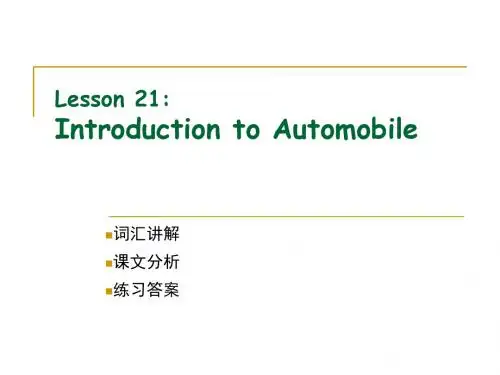 Lesson 21:
Introduction to Automobile

词汇讲解
课文分析
练习答案